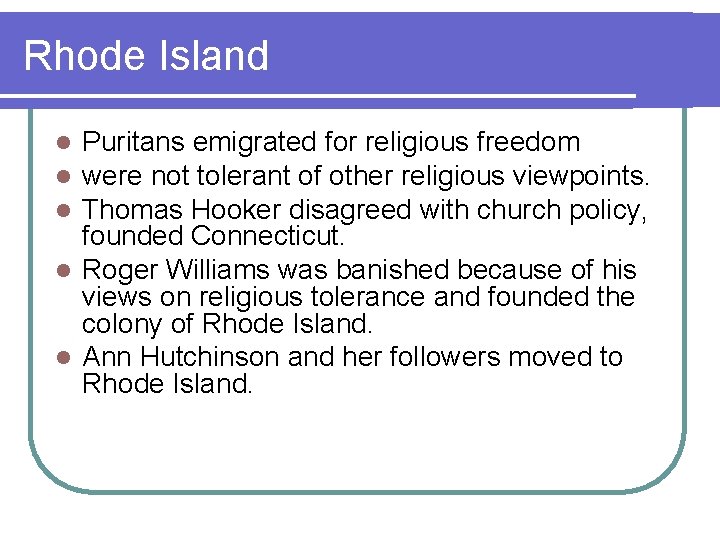 Rhode Island

- Puritans emigrated for religious freedom
- were not tolerant of other religious viewpoints.
- Thomas Hooker disagreed with church policy, founded Connecticut.
- Roger Williams was banished because of his views on religious tolerance and founded the colony of Rhode Island.
- Ann Hutchinson and her followers moved to Rhode Island.